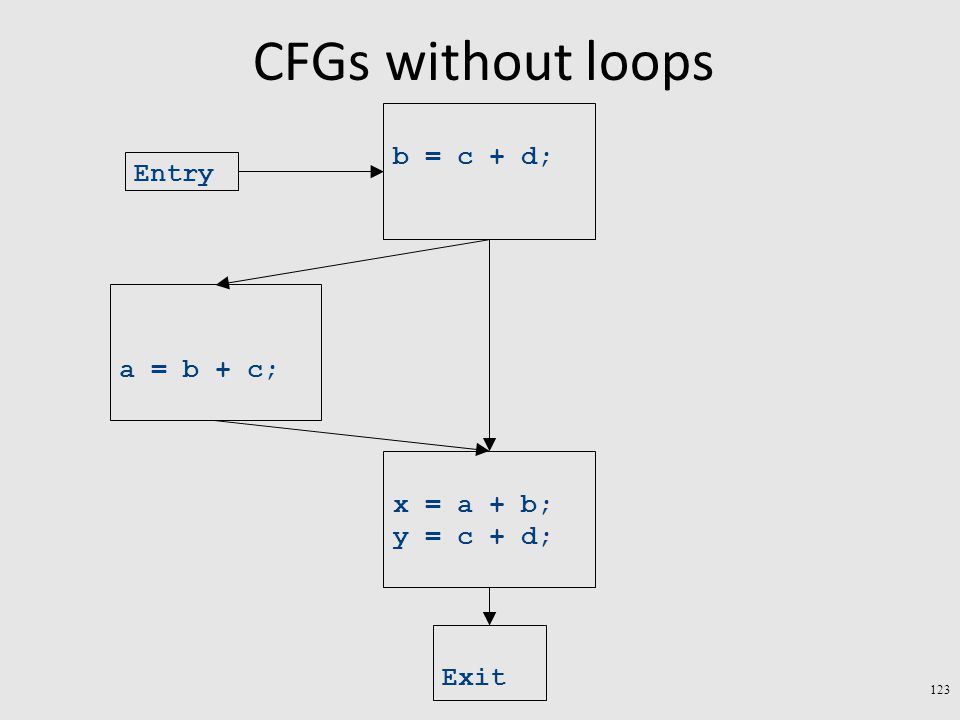 CFGs without loops

Entry

b = c + d;

a = b + c;

x = a + b;
y = c + d;

Exit

123